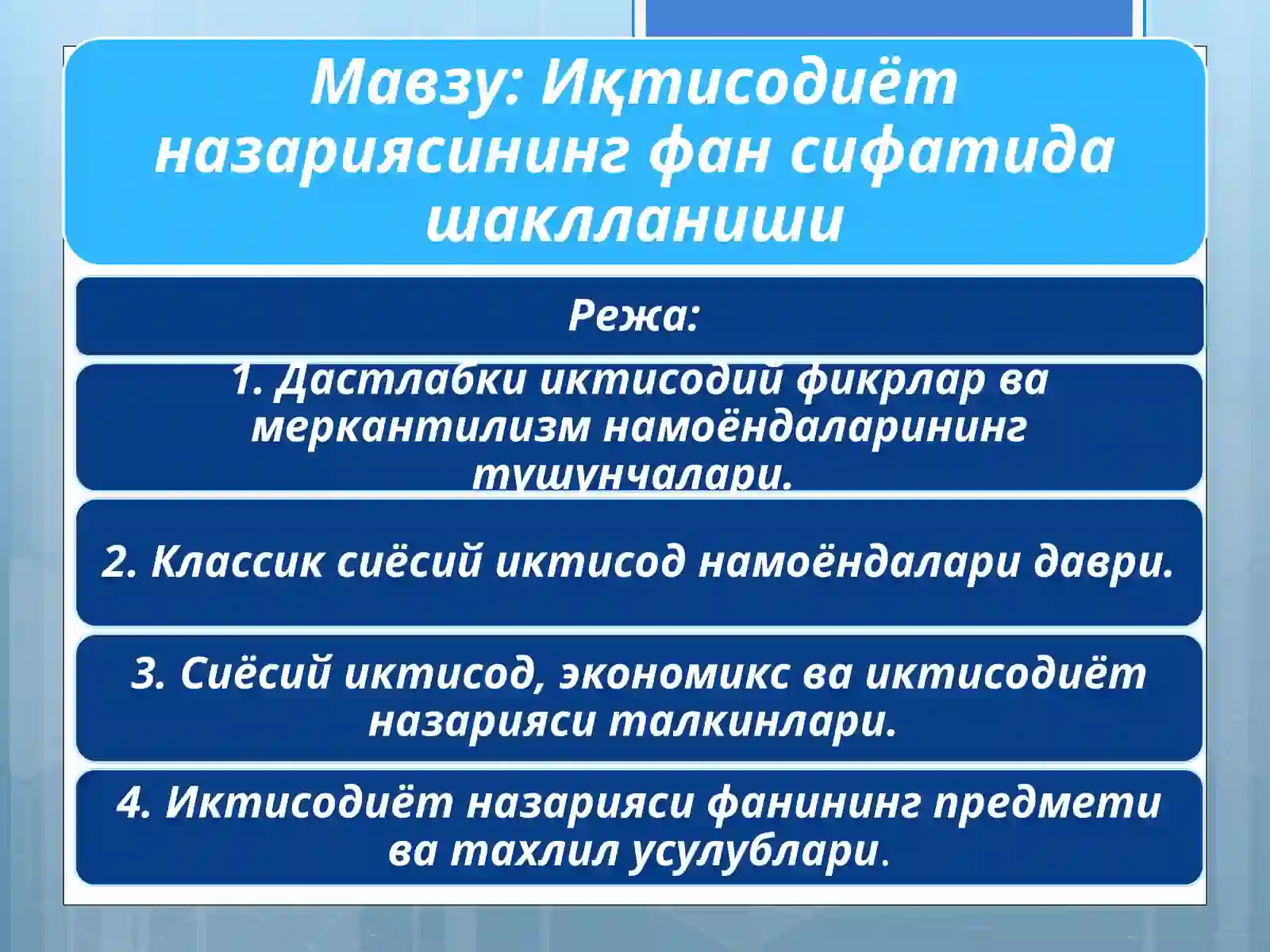 Мавзу: Иқтисодиёт назариясининг фан сифатида шаклланиши

Режа:

1. Дастлабки иктисодий фикрлар ва меркантилизм намоёндаларининг тушунчалари.

2. Классик сиёсий иктисод намоёндалари даври.

3. Сиёсий иктисод, экономикс ва иктисодиёт назарияси талкинлари.

4. Иктисодиёт назарияси фанининг предмети ва тахлил усулублари.